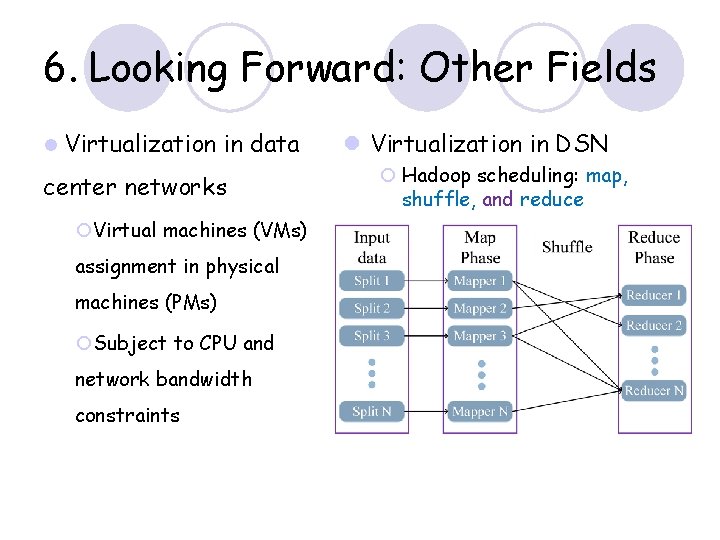 6. Looking Forward: Other Fields

Virtualization in data center networks

Virtual machines (VMs) assignment in physical machines (PMs)

Subject to CPU and network bandwidth constraints

Virtualization in DSN

Hadoop scheduling: map, shuffle, and reduce

Input data

Split 1

Split 2

Split 3

Split N

Map Phase

Mapper 1

Mapper 2

Mapper 3

Mapper N

Shuffle

Reduce Phase

Reducer 1

Reducer 2

Reducer N